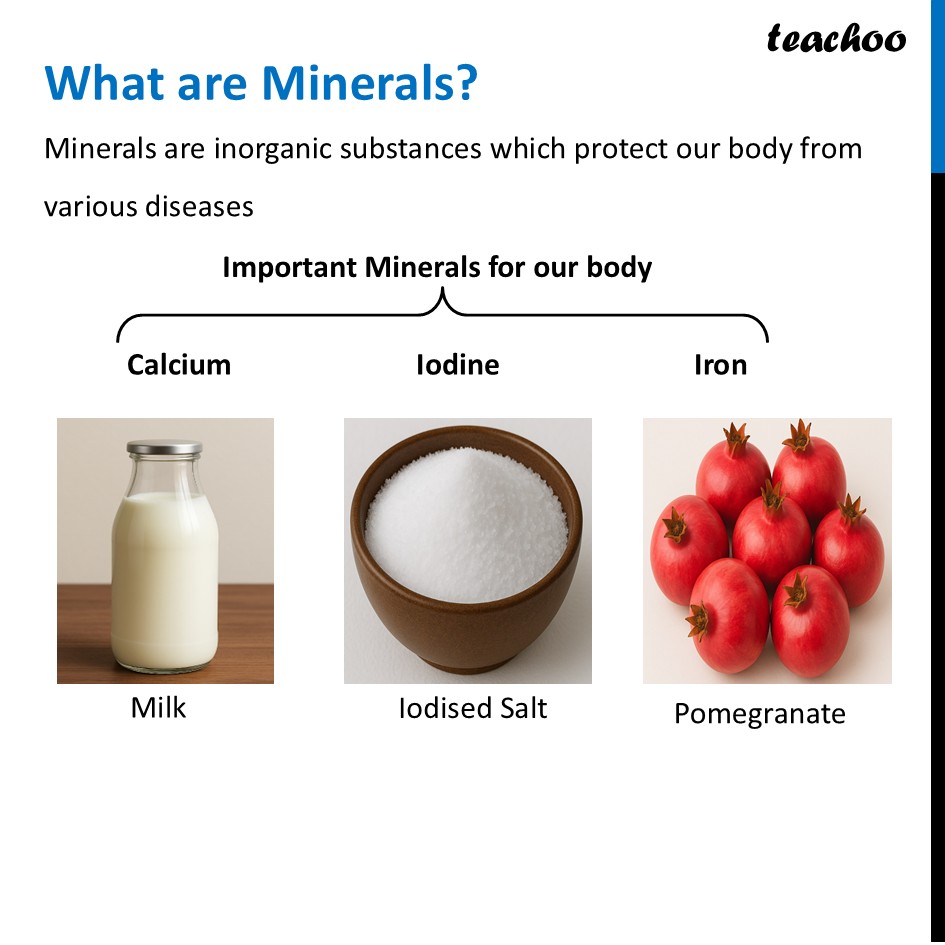 teachoo

What are Minerals?

Minerals are inorganic substances which protect our body from various diseases

Important Minerals for our body

Calcium

Iodine

Iron

Milk

Iodised Salt

Pomegranate